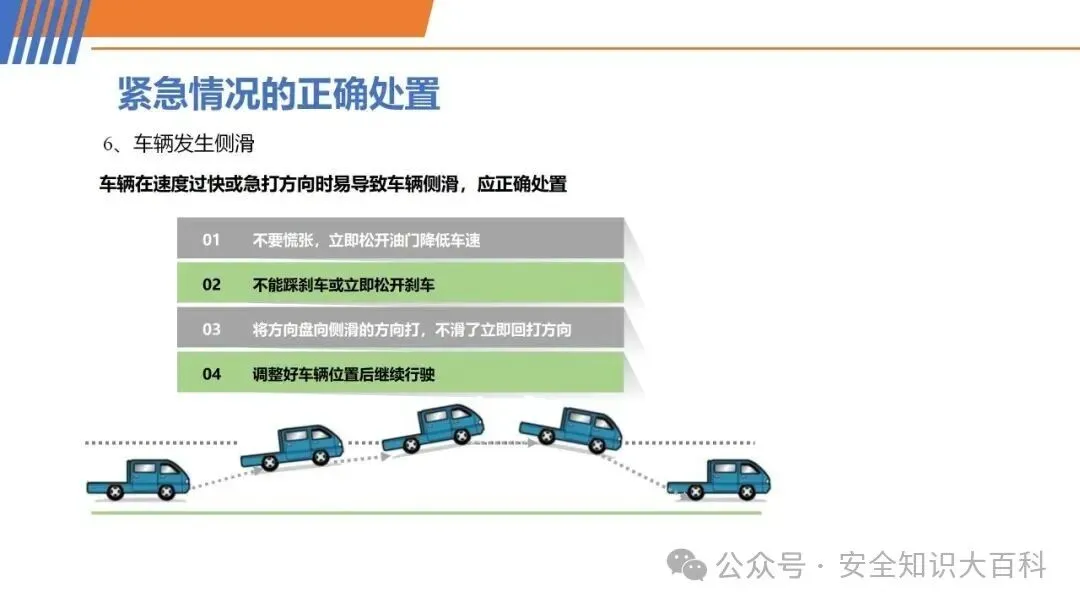 紧急情况的正确处置

6、车辆发生侧滑

车辆在速度过快或急打方向时易导致车辆侧滑，应正确处置

01 不要慌张，立即松开油门降低车速

02 不能踩刹车或立即松开刹车

03 将方向盘向侧滑的方向打，不滑了立即回打方向

04 调整好车辆位置后继续行驶

公众号 · 安全知识大百科